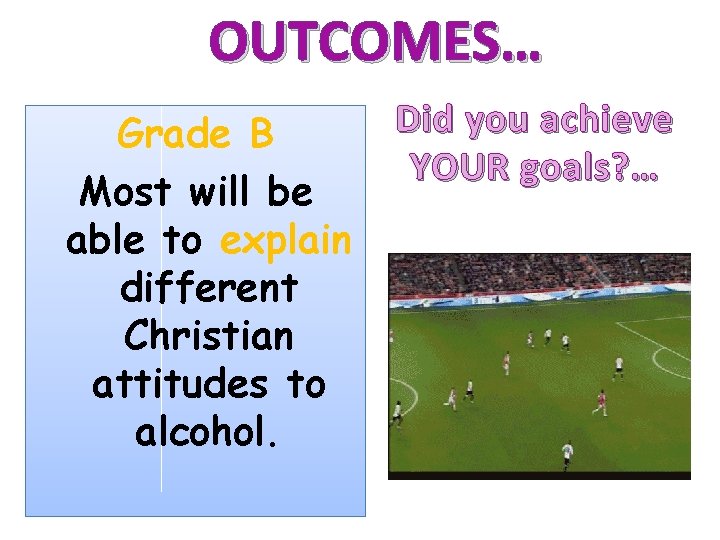 OUTCOMES…

Grade B

Most will be able to explain different Christian attitudes to alcohol.

Did you achieve YOUR goals?…